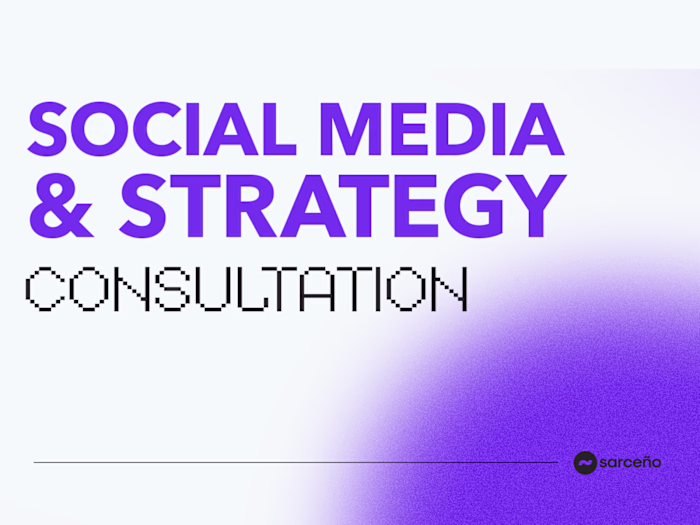 SOCIAL MEDIA & STRATEGY

CONSULTATION

sarceño